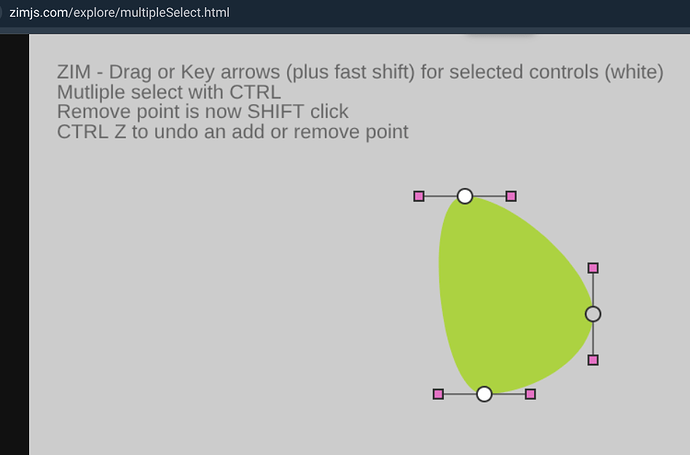 zimjs.com/explore/multipleSelect.html

ZIM - Drag or Key arrows (plus fast shift) for selected controls (white)
Mutliple select with CTRL
Remove point is now SHIFT click
CTRL Z to undo an add or remove point